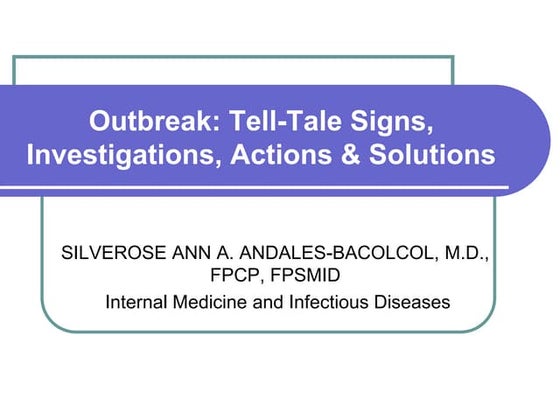 Outbreak: Tell-Tale Signs, Investigations, Actions & Solutions

SILVEROSE ANN A. ANDALES-BACOLCOL, M.D., FPCP, FPSMID
Internal Medicine and Infectious Diseases